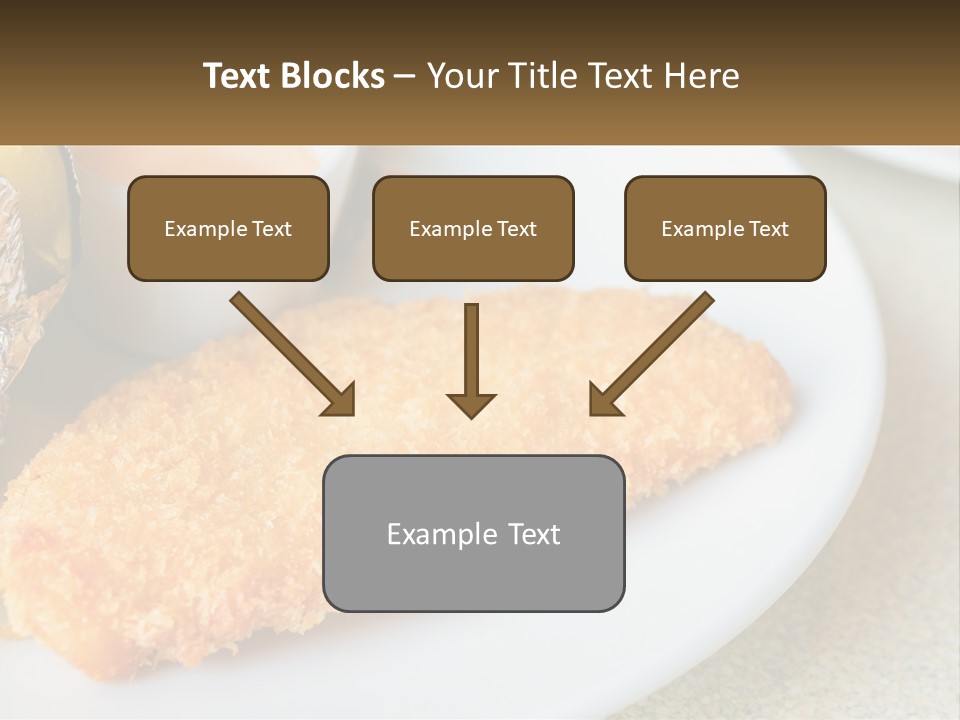 Text Blocks – Your Title Text Here

Example Text

Example Text

Example Text

Example Text